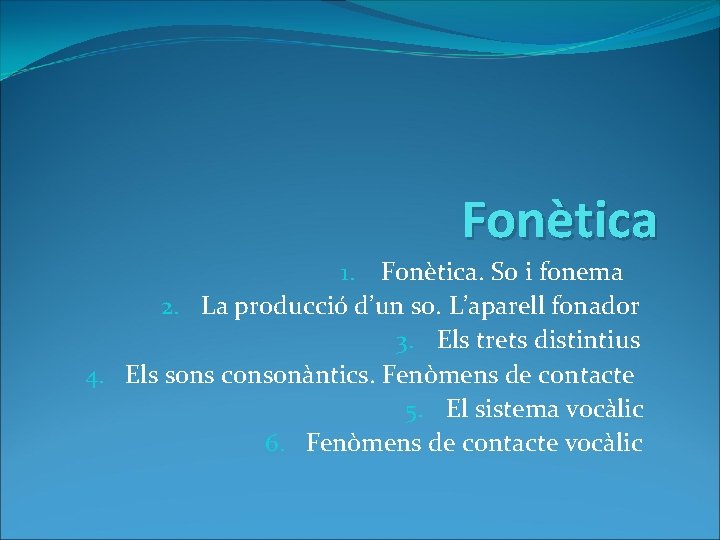 Fonètica

1. Fonètica. So i fonema
2. La producció d’un so. L’aparell fonador
3. Els trets distintius
4. Els sons consonàntics. Fenòmens de contacte
5. El sistema vocàlic
6. Fenòmens de contacte vocàlic